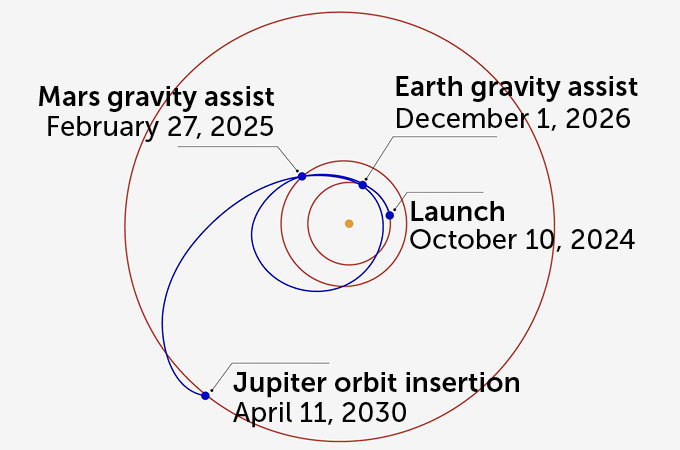 Mars gravity assist
February 27, 2025

Earth gravity assist
December 1, 2026

Launch
October 10, 2024

Jupiter orbit insertion
April 11, 2030